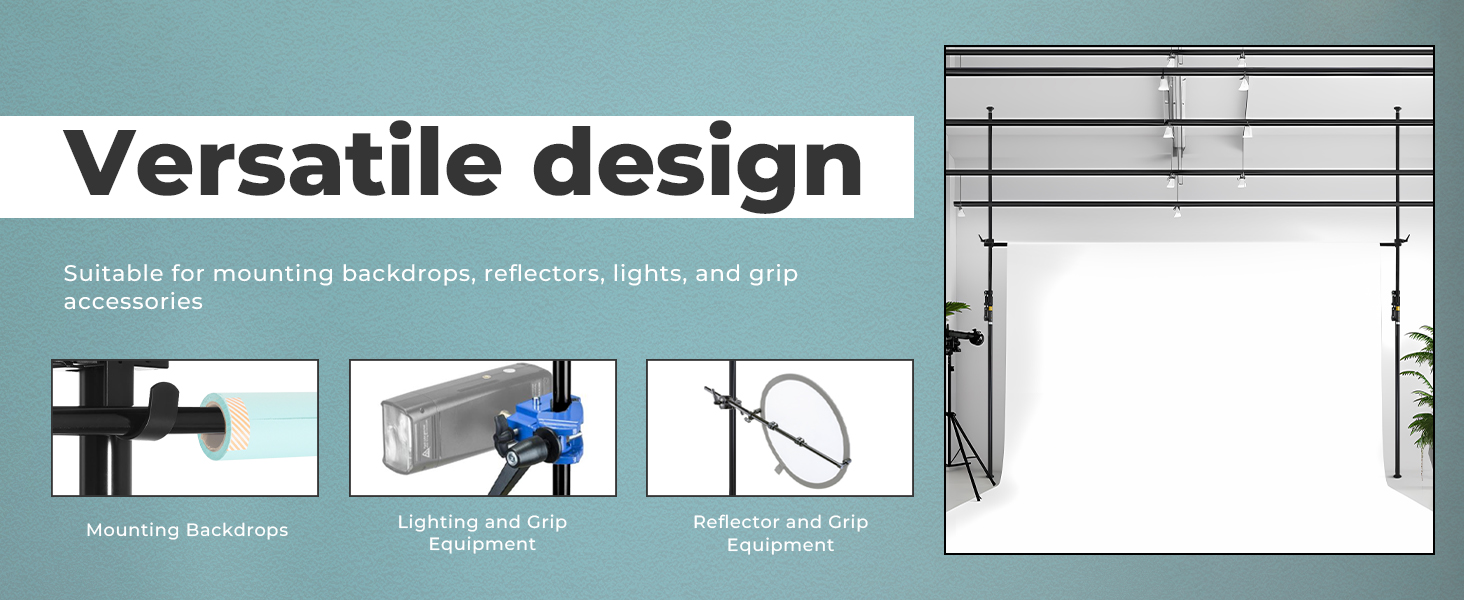 Versatile design

Suitable for mounting backdrops, reflectors, lights, and grip accessories

Mounting Backdrops

Lighting and Grip Equipment

Reflector and Grip Equipment